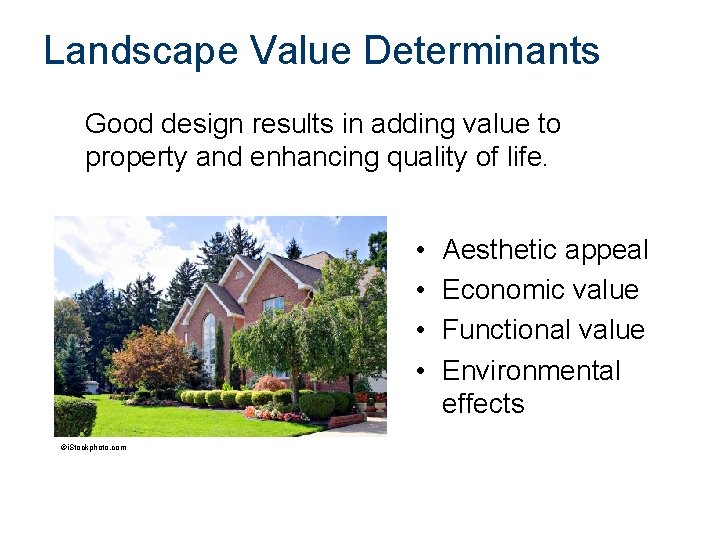 Landscape Value Determinants

Good design results in adding value to property and enhancing quality of life.

©iStockphoto.com

• Aesthetic appeal
• Economic value
• Functional value
• Environmental effects